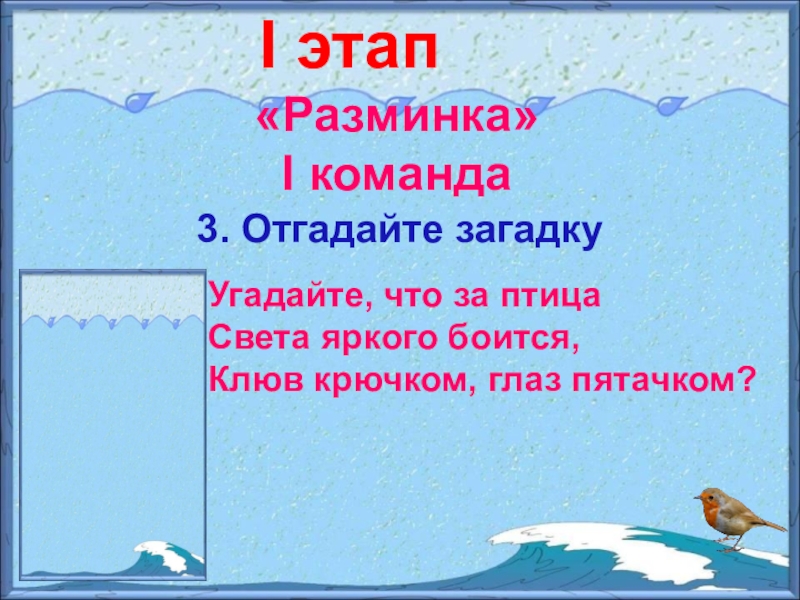 I этап

«Разминка»
I команда

3. Отгадайте загадку

Угадайте, что за птица
Света яркого боится,
Клюв крючком, глаз пятачком?